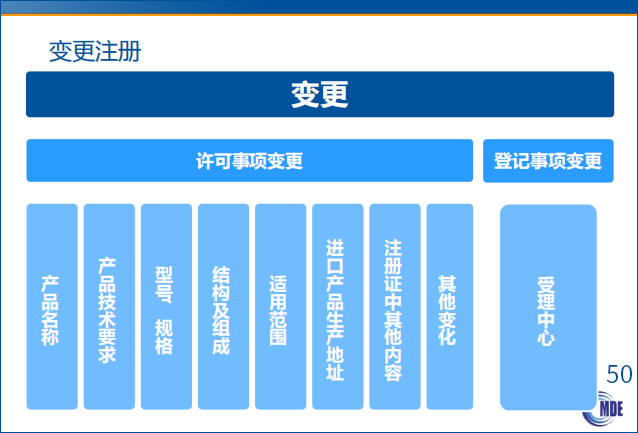 变更注册

变更

许可事项变更

登记事项变更

产品名称

产品技术要求

型号 规格

结构及组成

适用范围

进口产品生产地址

注册证中其他内容

其他变化

受理中心

50

MDE